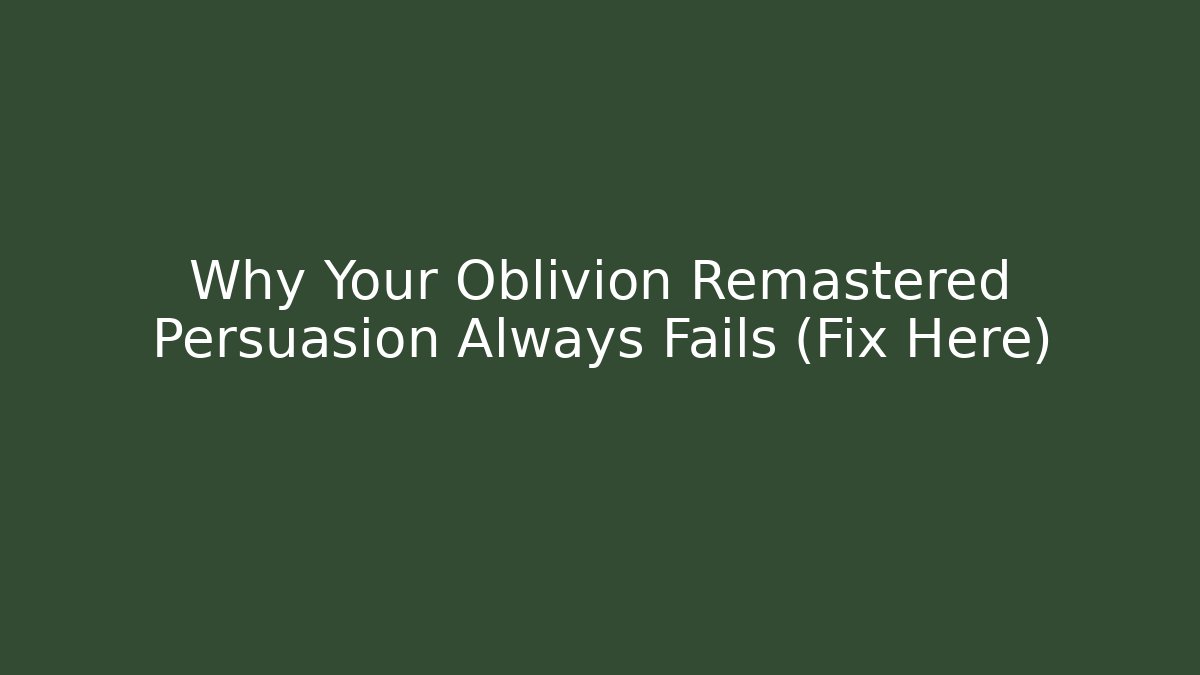 Why Your Oblivion Remastered Persuasion Always Fails (Fix Here)